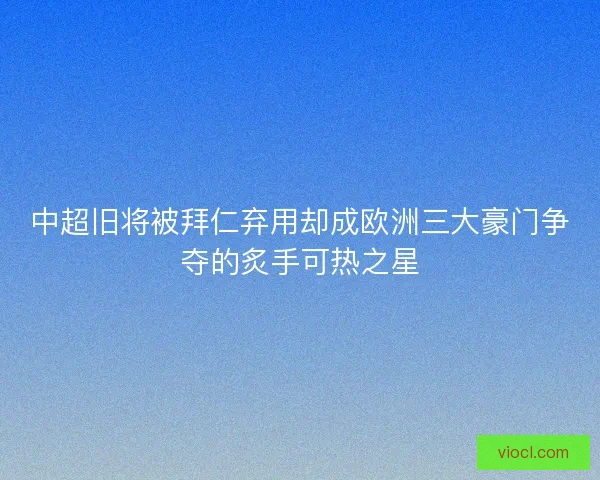 中超旧将被拜仁弃用却成欧洲三大豪门争夺的炙手可热之星

viocl.com